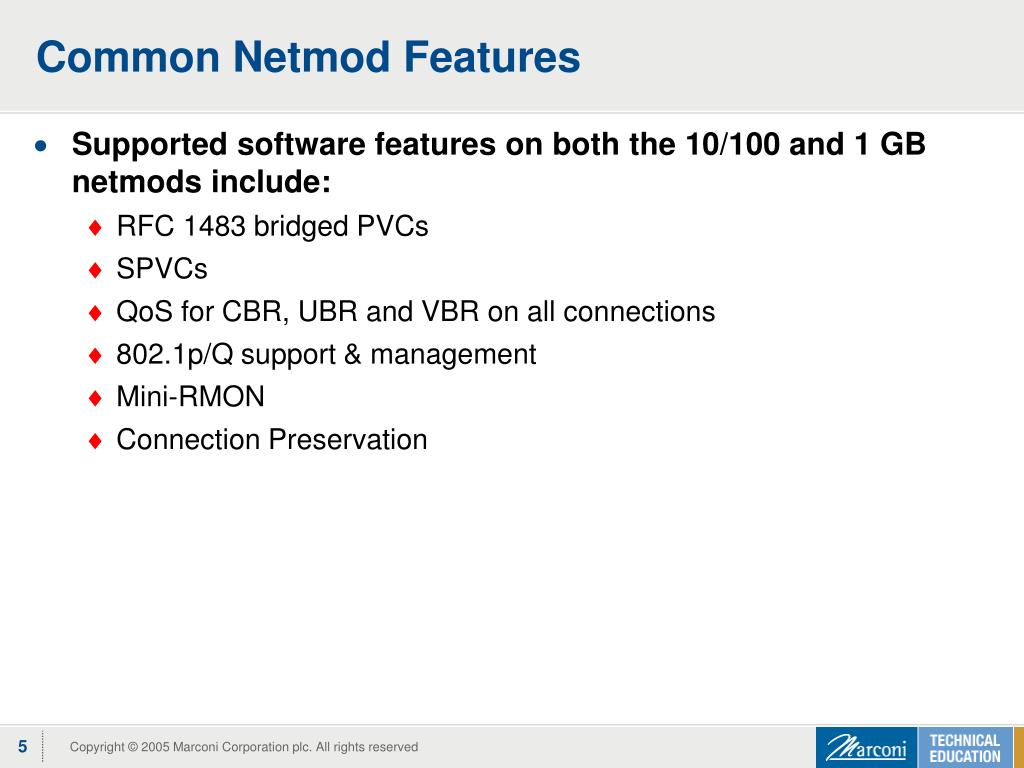 Common Netmod Features

• Supported software features on both the 10/100 and 1 GB netmods include:

♦ RFC 1483 bridged PVCs
♦ SPVCs
♦ QoS for CBR, UBR and VBR on all connections
♦ 802.1p/Q support & management
♦ Mini-RMON
♦ Connection Preservation

5

Copyright © 2005 Marconi Corporation plc. All rights reserved

Marconi

TECHNICAL EDUCATION